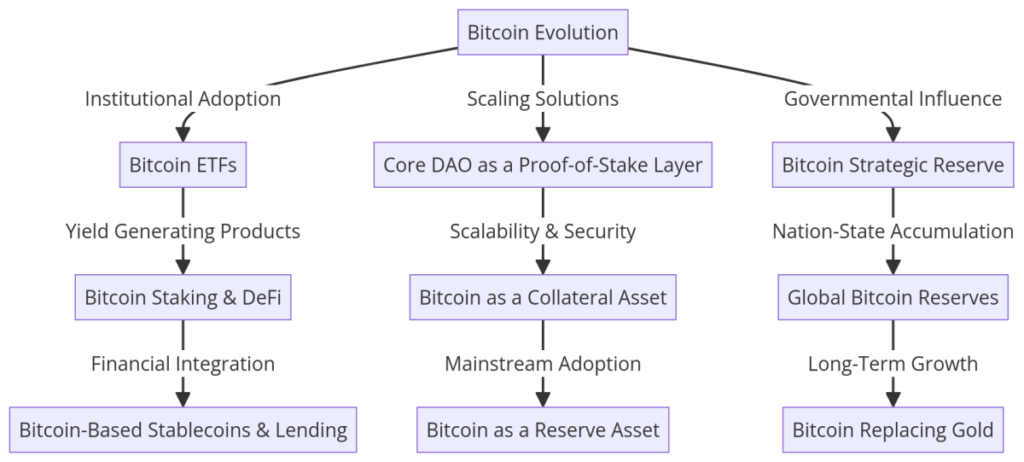 Bitcoin Evolution

Institutional Adoption

Bitcoin ETFs

Yield Generating Products

Bitcoin Staking & DeFi

Financial Integration

Bitcoin-Based Stablecoins & Lending

Scaling Solutions

Core DAO as a Proof-of-Stake Layer

Scalability & Security

Bitcoin as a Collateral Asset

Mainstream Adoption

Bitcoin as a Reserve Asset

Governmental Influence

Bitcoin Strategic Reserve

Nation-State Accumulation

Global Bitcoin Reserves

Long-Term Growth

Bitcoin Replacing Gold